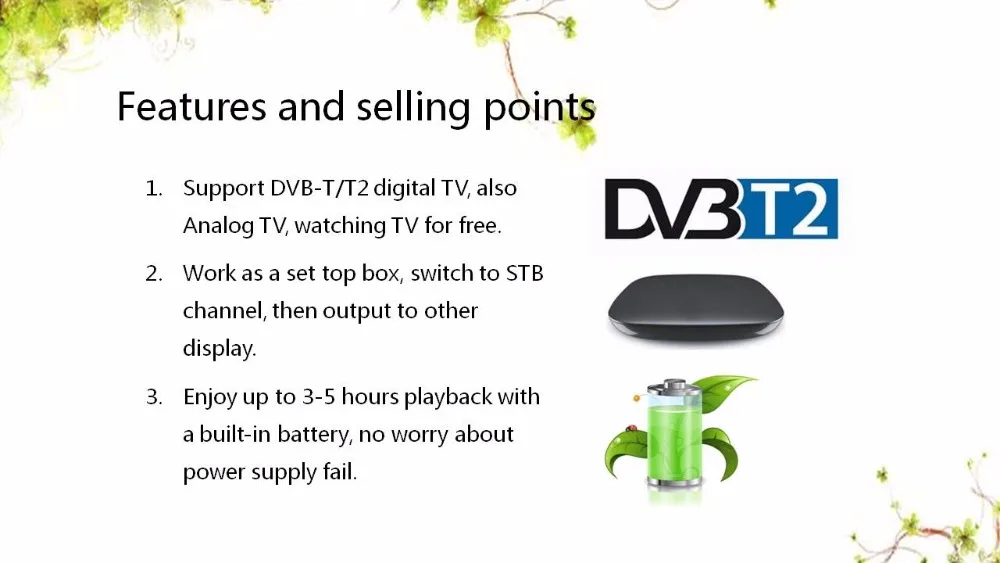 Features and selling points

1. Support DVB-T/T2 digital TV, also Analog TV, watching TV for free.

2. Work as a set top box, switch to STB channel, then output to other display.

3. Enjoy up to 3-5 hours playback with a built-in battery, no worry about power supply fail.

DVB T2